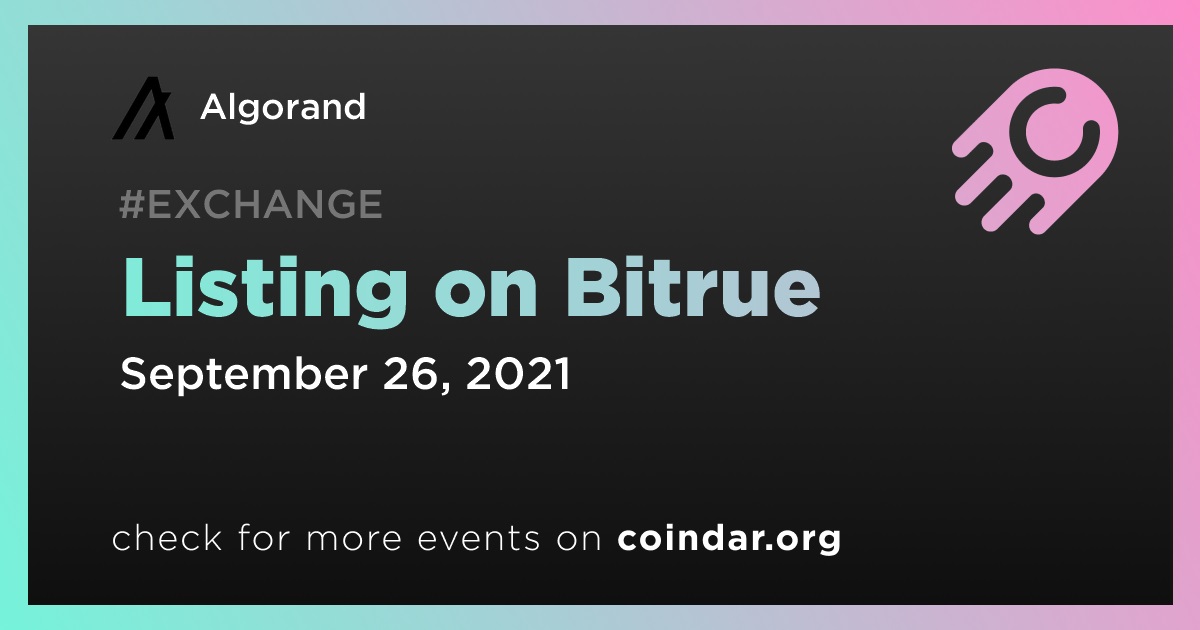 Algorand

#EXCHANGE

Listing on Bitrue

September 26, 2021

check for more events on coindar.org